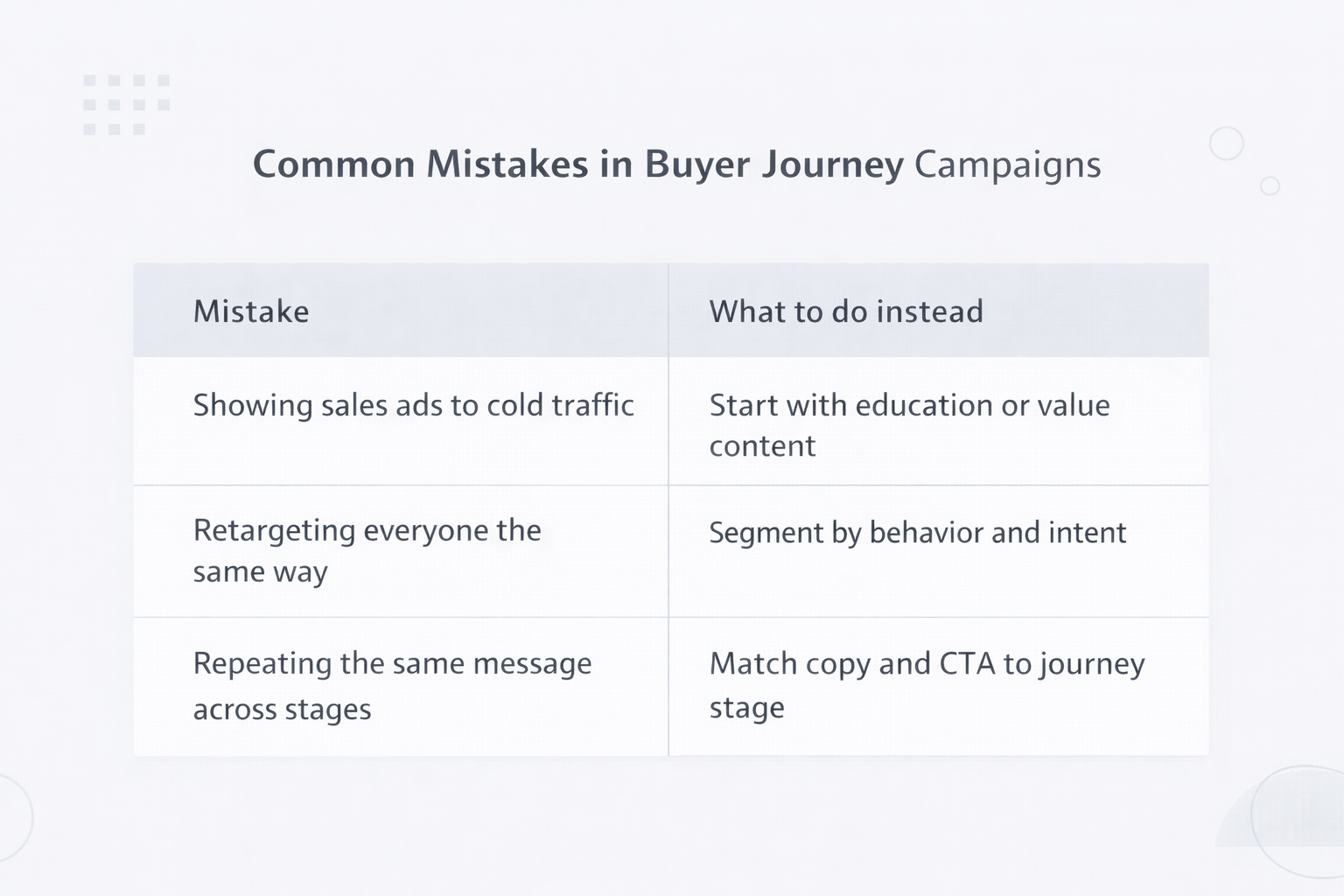 Common Mistakes in Buyer Journey Campaigns

| Mistake | What to do instead |
|---|---|
| Showing sales ads to cold traffic | Start with education or value content |
| Retargeting everyone the same way | Segment by behavior and intent |
| Repeating the same message across stages | Match copy and CTA to journey stage |